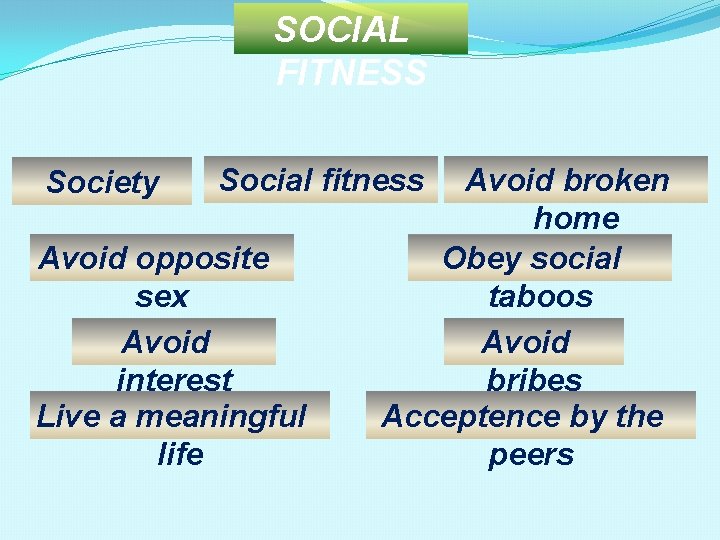 SOCIAL FITNESS

Society

Social fitness

Avoid broken home

Avoid opposite sex

Obey social taboos

Avoid interest

Avoid bribes

Live a meaningful life

Acceptence by the peers